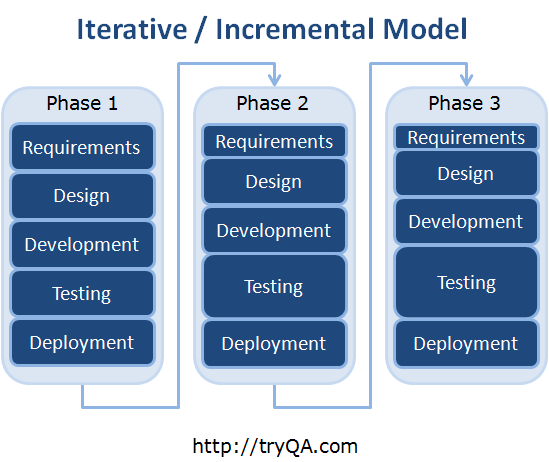 Iterative / Incremental Model

Phase 1

Requirements

Design

Development

Testing

Deployment

Phase 2

Requirements

Design

Development

Testing

Deployment

Phase 3

Requirements

Design

Development

Testing

Deployment

http://tryQA.com